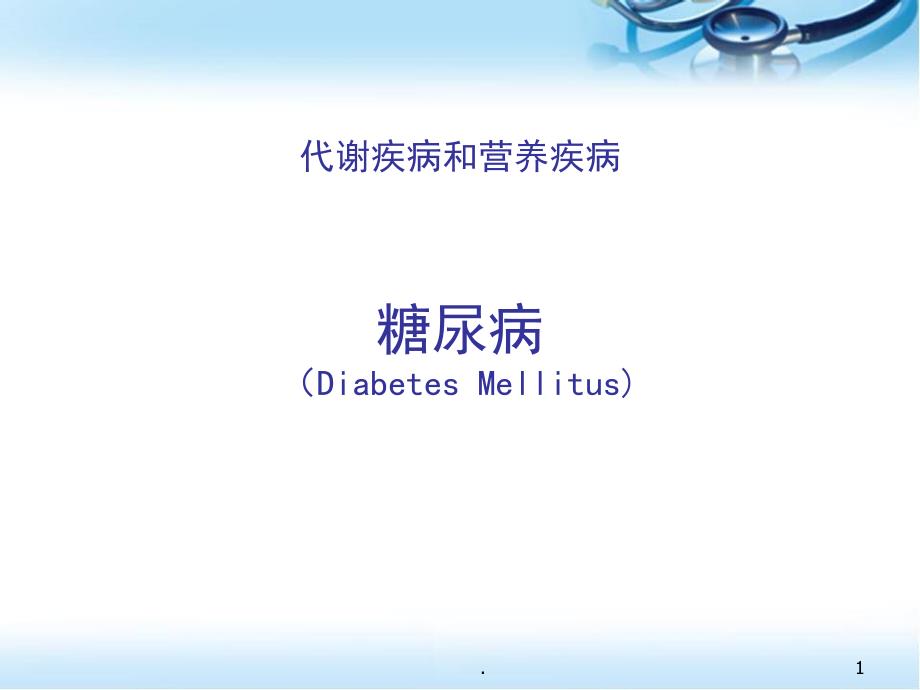 代谢疾病和营养疾病

糖尿病
（Diabetes Mellitus）

.

1